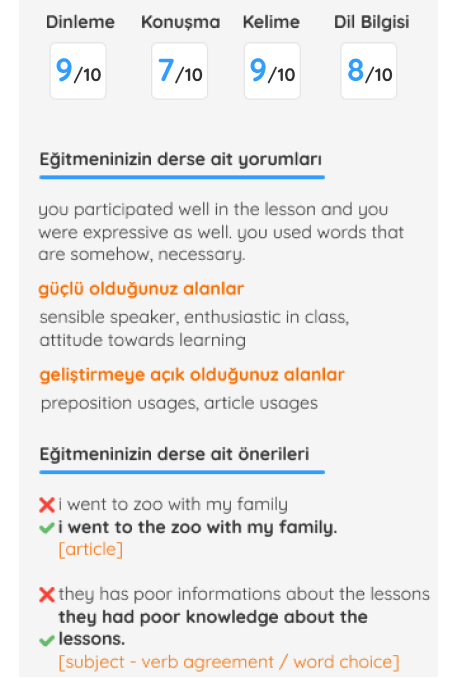 Dinleme
9/10

Konuşma
7/10

Kelime
9/10

Dil Bilgisi
8/10

Eğitmeninizin derse ait yorumları

you participated well in the lesson and you were expressive as well. you used words that are somehow, necessary.

güçlü olduğunuz alanlar

sensible speaker, enthusiastic in class, attitude towards learning

geliştirmeye açık olduğunuz alanlar

preposition usages, article usages

Eğitmeninizin derse ait önerileri

i went to zoo with my family
i went to the zoo with my family.
[article]

they has poor informations about the lessons
they had poor knowledge about the lessons.
[subject - verb agreement / word choice]